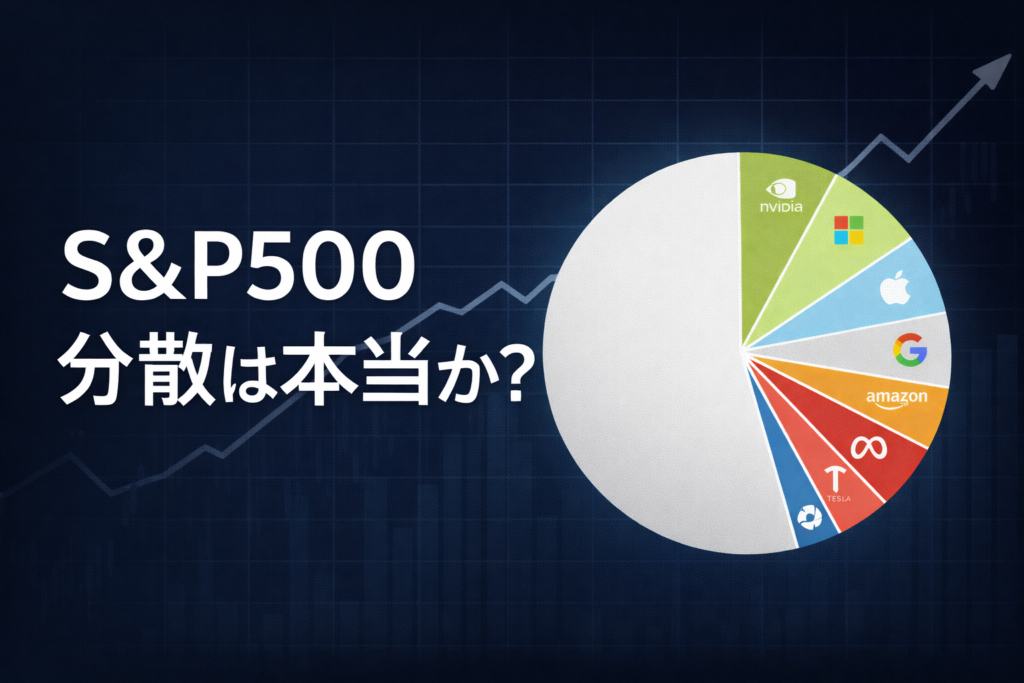 S&P500
分散は本当か?

nvidia
G
amazon
TESLA